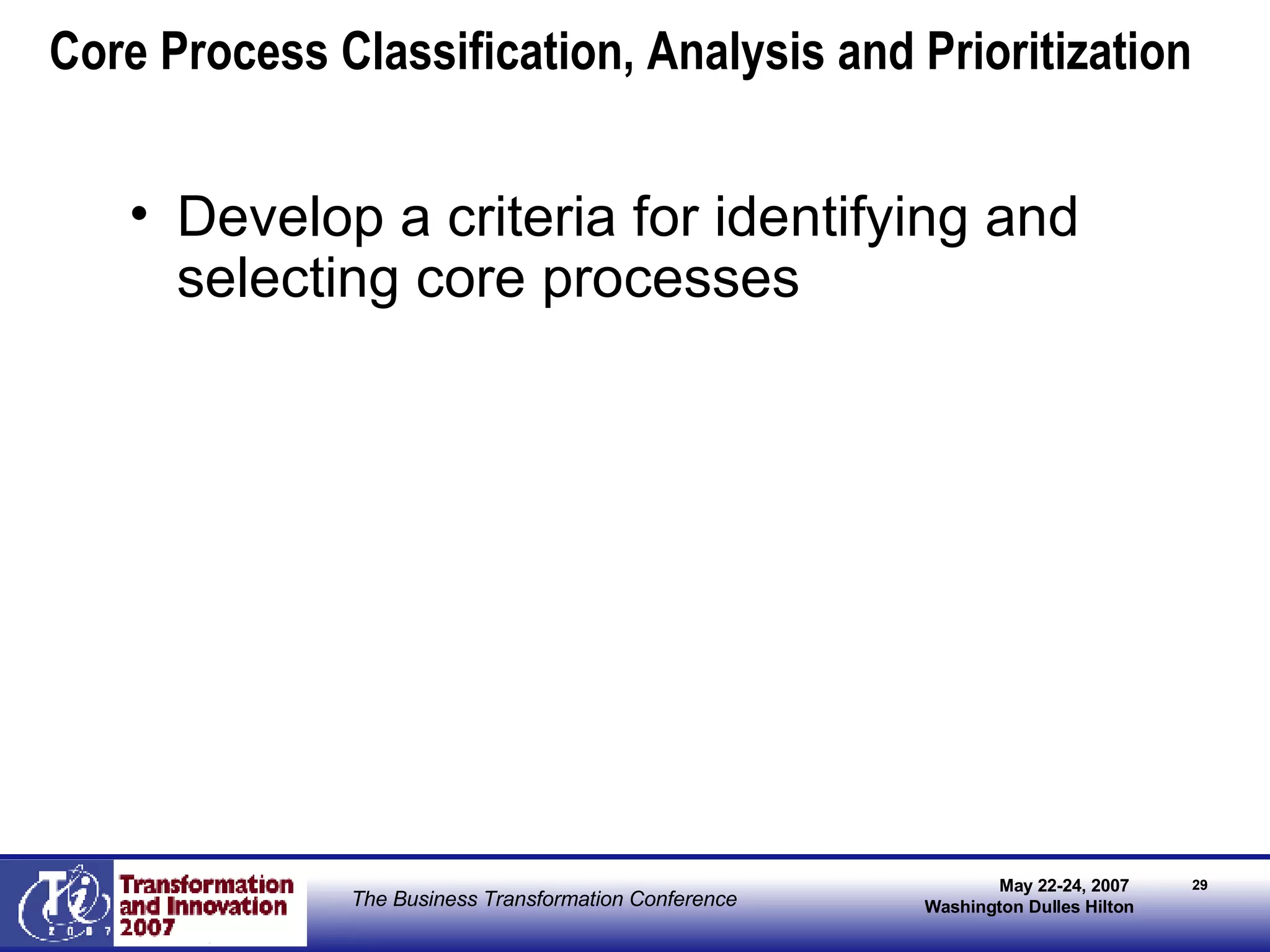 Core Process Classification, Analysis and Prioritization

• Develop a criteria for identifying and selecting core processes

Ti 2007

Transformation and Innovation 2007

The Business Transformation Conference

May 22-24, 2007
Washington Dulles Hilton

29